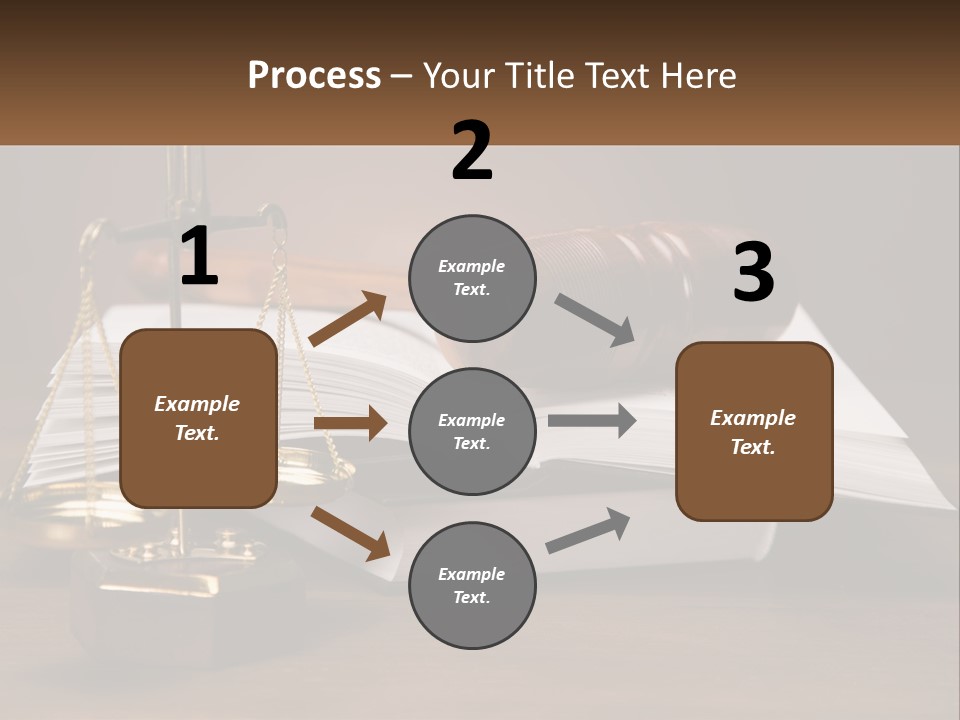 Process – Your Title Text Here

1

Example Text.

2

Example Text.

Example Text.

Example Text.

3

Example Text.